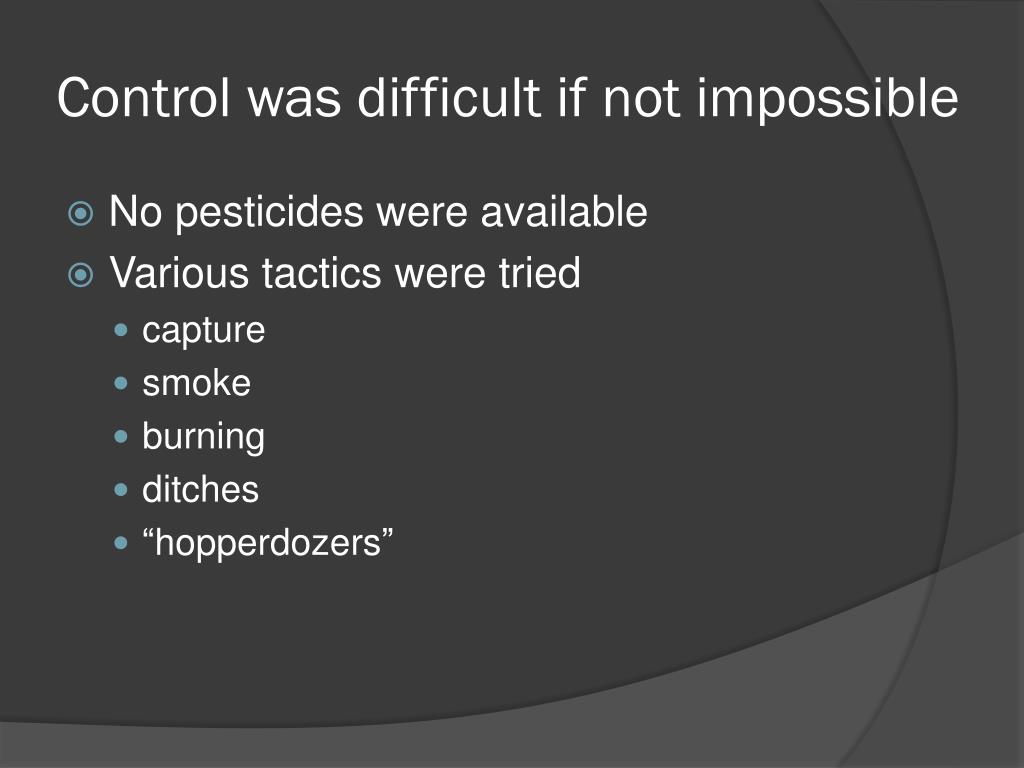 Control was difficult if not impossible

- No pesticides were available
- Various tactics were tried
  - capture
  - smoke
  - burning
  - ditches
  - “hopperdozers”